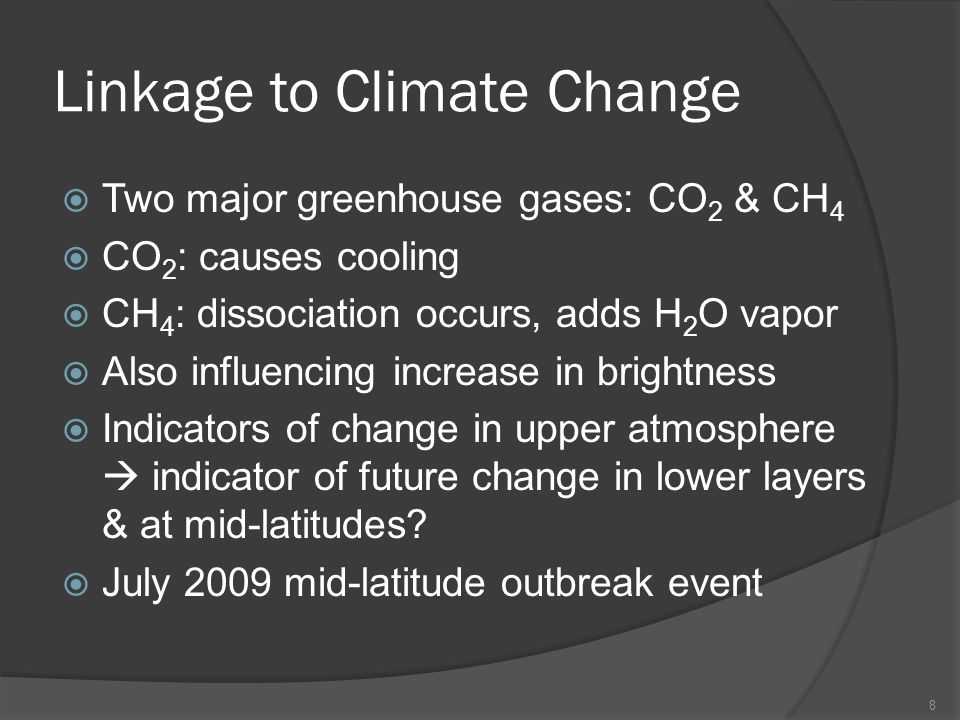 Linkage to Climate Change

Two major greenhouse gases: $CO_2$ & $CH_4$

$CO_2$: causes cooling

$CH_4$: dissociation occurs, adds $H_2O$ vapor

Also influencing increase in brightness

Indicators of change in upper atmosphere → indicator of future change in lower layers & at mid-latitudes?

July 2009 mid-latitude outbreak event

8